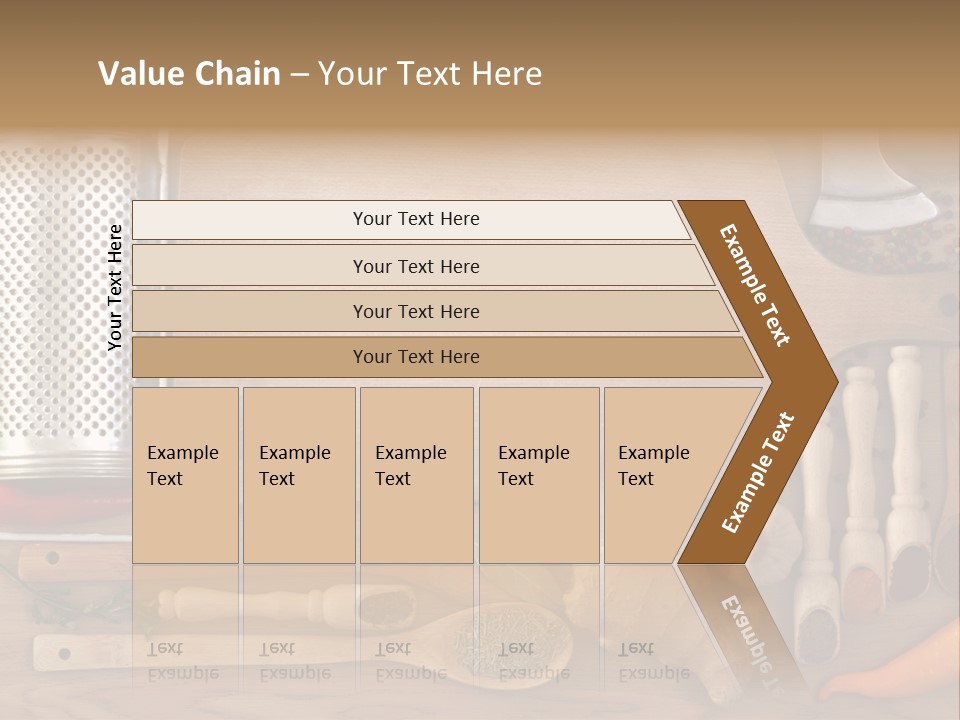 Value Chain – Your Text Here

Your Text Here

Your Text Here

Your Text Here

Your Text Here

Your Text Here

Example Text

Example Text

Example Text

Example Text

Example Text

Example Text

Example Text